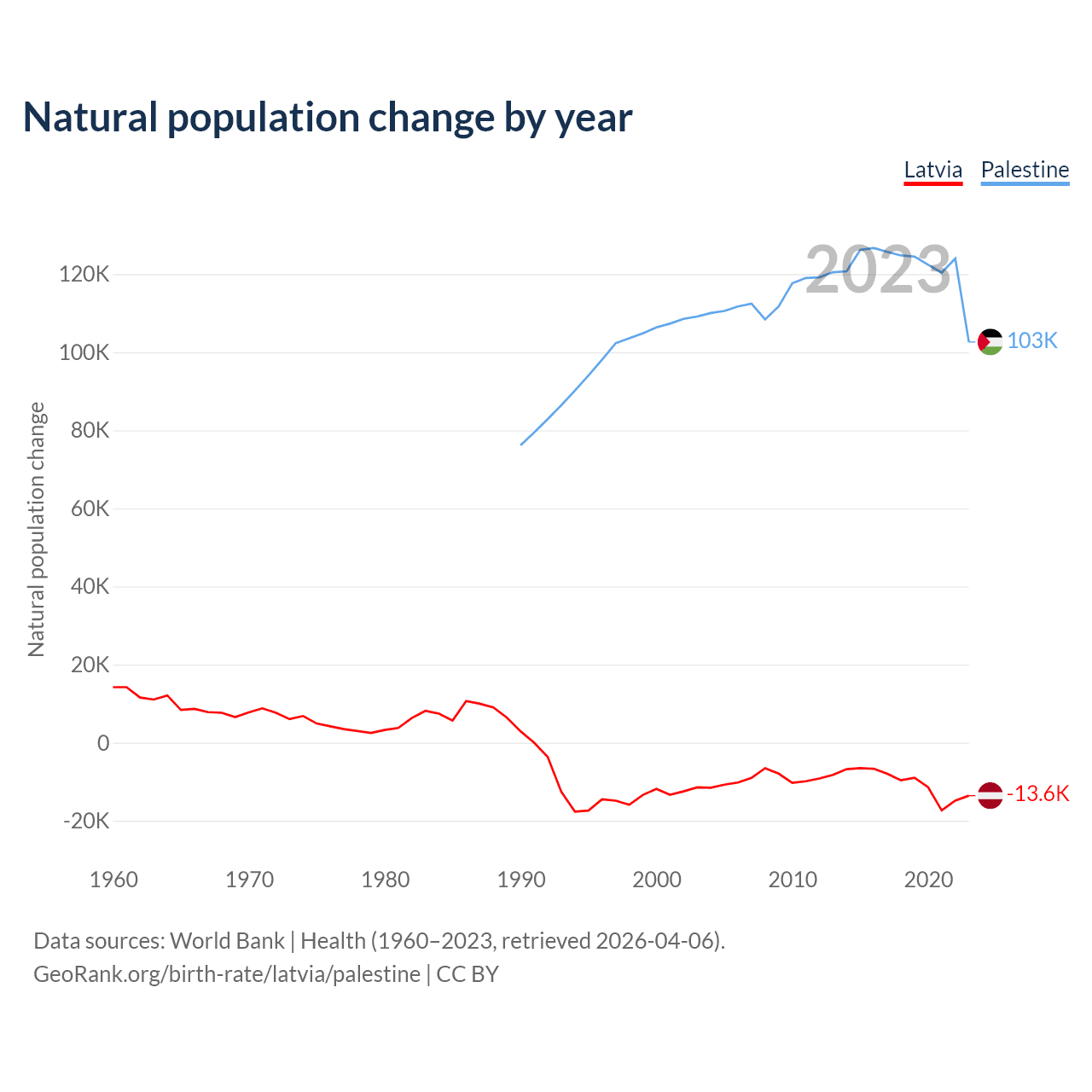 Natural population change by year

Latvia Palestine

2023

Natural population change

120K
100K
80K
60K
40K
20K
0
-20K

103K
-13.6K

1960 1970 1980 1990 2000 2010 2020

Data sources: World Bank | Health (1960–2023, retrieved 2026-04-06).
GeoRank.org/birth-rate/latvia/palestine | CC BY